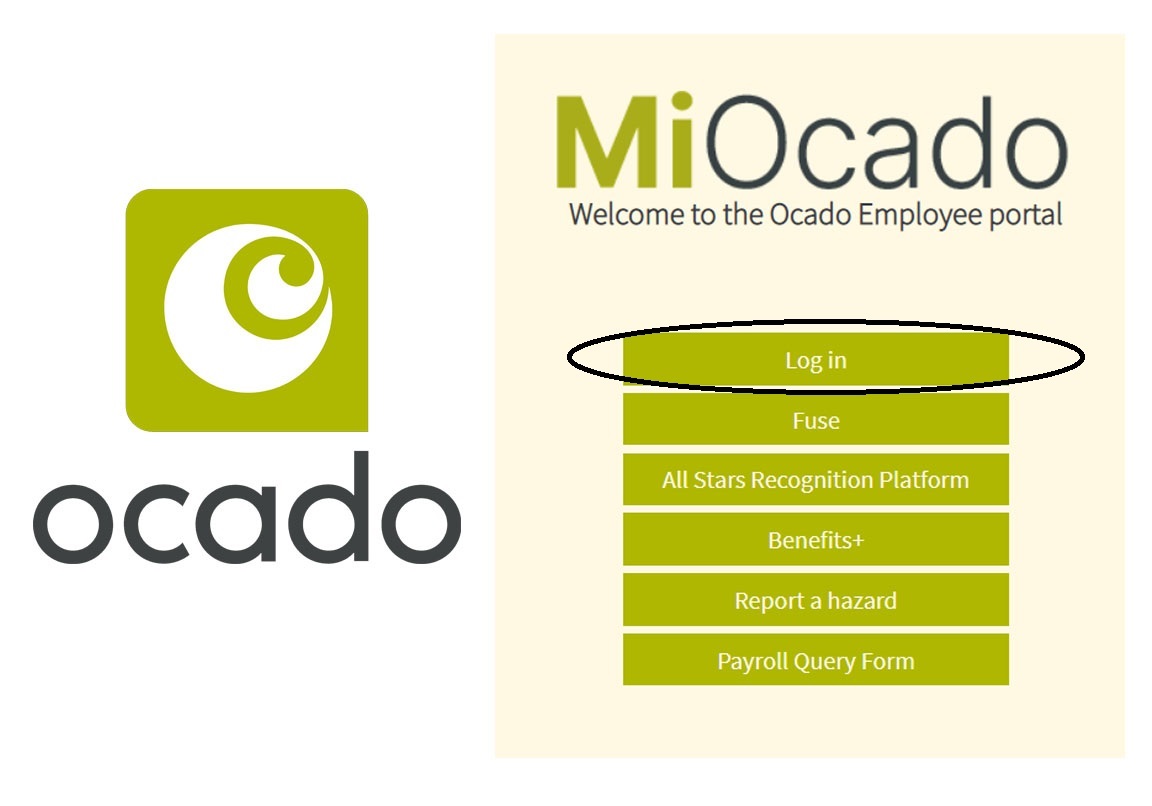 ocado

MiOcado
Welcome to the Ocado Employee portal

Log in

Fuse

All Stars Recognition Platform

Benefits+

Report a hazard

Payroll Query Form